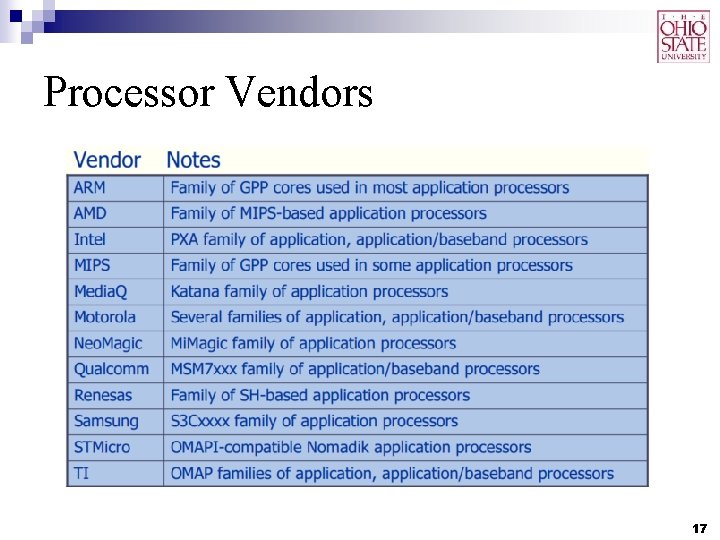 THE OHIO STATE UNIVERSITY

Processor Vendors

| Vendor | Notes |
|---|---|
| ARM | Family of GPP cores used in most application processors |
| AMD | Family of MIPS-based application processors |
| Intel | PXA family of application, application/baseband processors |
| MIPS | Family of GPP cores used in some application processors |
| MediaQ | Katana family of application processors |
| Motorola | Several families of application, application/baseband processors |
| NeoMagic | MiMagic family of application processors |
| Qualcomm | MSM7xxx family of application/baseband processors |
| Renesas | Family of SH-based application processors |
| Samsung | S3Cxxxx family of application processors |
| STMicro | OMAPI-compatible Nomadik application processors |
| TI | OMAP families of application, application/baseband processors |

17